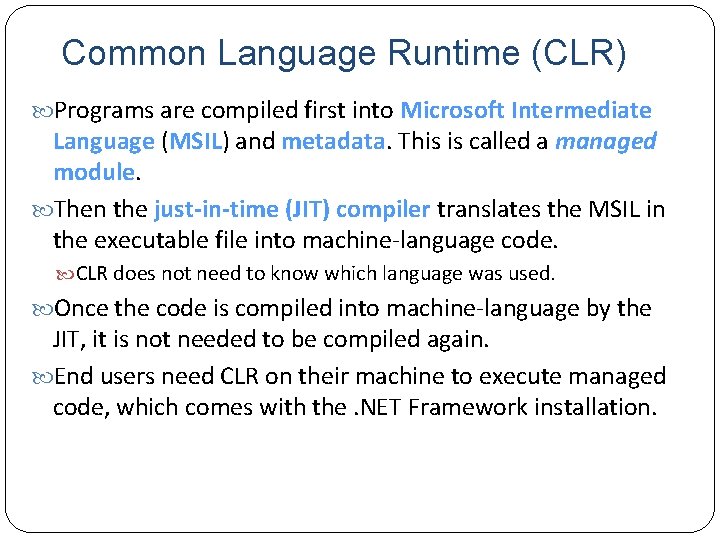 Common Language Runtime (CLR)

Programs are compiled first into Microsoft Intermediate Language (MSIL) and metadata. This is called a managed module.

Then the just-in-time (JIT) compiler translates the MSIL in the executable file into machine-language code.

CLR does not need to know which language was used.

Once the code is compiled into machine-language by the JIT, it is not needed to be compiled again.

End users need CLR on their machine to execute managed code, which comes with the .NET Framework installation.